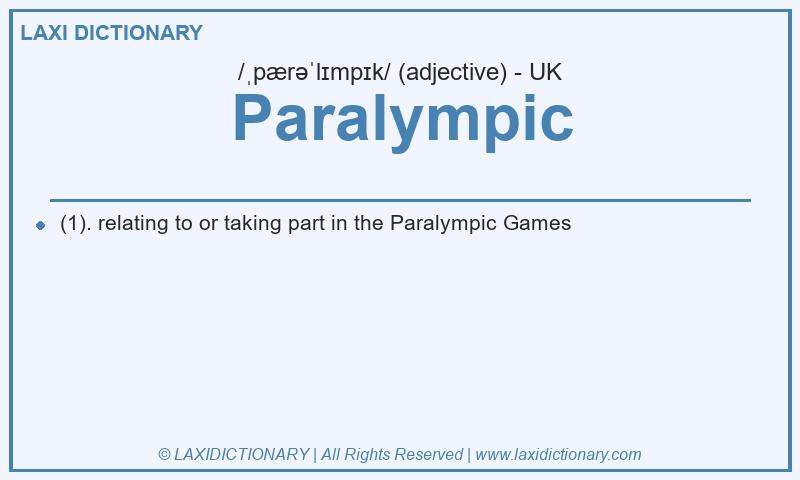 LAXI DICTIONARY

/ˌpærəˈlɪmpɪk/ (adjective) - UK

Paralympic

(1). relating to or taking part in the Paralympic Games

© LAXIDICTIONARY | All Rights Reserved | www.laxidictionary.com